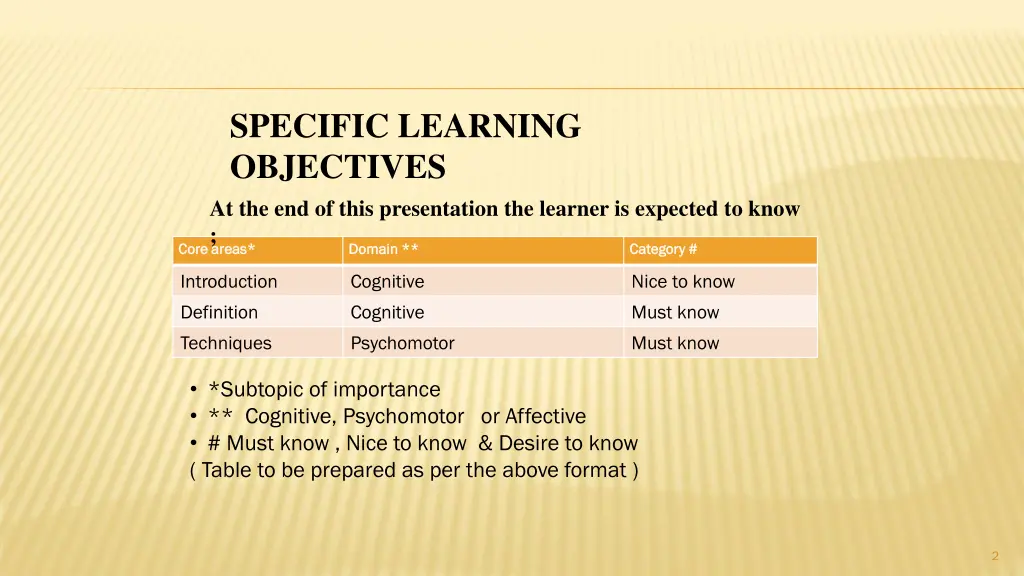 SPECIFIC LEARNING OBJECTIVES

At the end of this presentation the learner is expected to know ;

| Core areas* | Domain ** | Category # |
|---|---|---|
| Introduction | Cognitive | Nice to know |
| Definition | Cognitive | Must know |
| Techniques | Psychomotor | Must know |

• *Subtopic of importance
• ** Cognitive, Psychomotor or Affective
• # Must know , Nice to know & Desire to know
( Table to be prepared as per the above format )

2